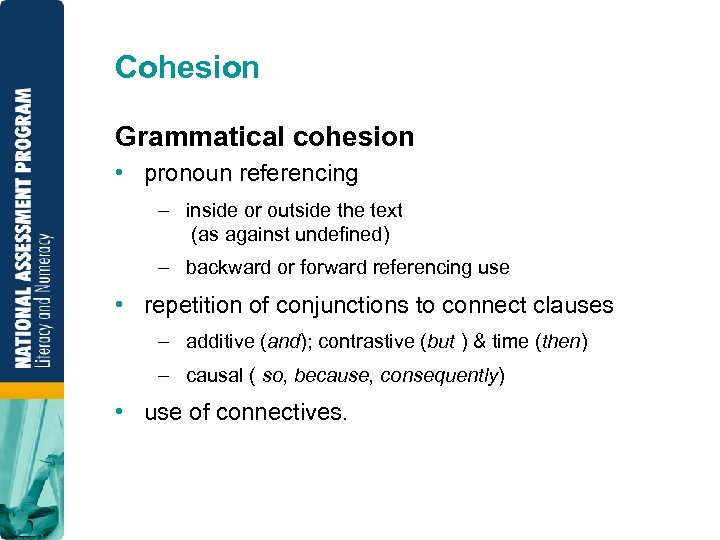 NATIONAL ASSESSMENT PROGRAM
Literacy and Numeracy

Cohesion

Grammatical cohesion

• pronoun referencing
– inside or outside the text (as against undefined)
– backward or forward referencing use
• repetition of conjunctions to connect clauses
– additive (and); contrastive (but ) & time (then)
– causal ( so, because, consequently)
• use of connectives.